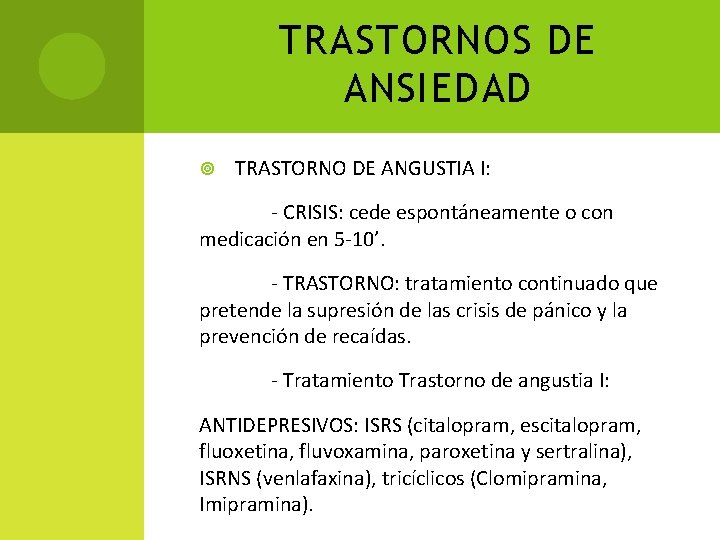 TRASTORNOS DE ANSIEDAD

TRASTORNO DE ANGUSTIA I:

- CRISIS: cede espontáneamente o con medicación en 5-10’.

- TRASTORNO: tratamiento continuado que pretende la supresión de las crisis de pánico y la prevención de recaídas.

- Tratamiento Trastorno de angustia I:

ANTIDEPRESIVOS: ISRS (citalopram, escitalopram, fluoxetina, fluvoxamina, paroxetina y sertralina), ISRNS (venlafaxina), tricíclicos (Clomipramina, Imipramina).